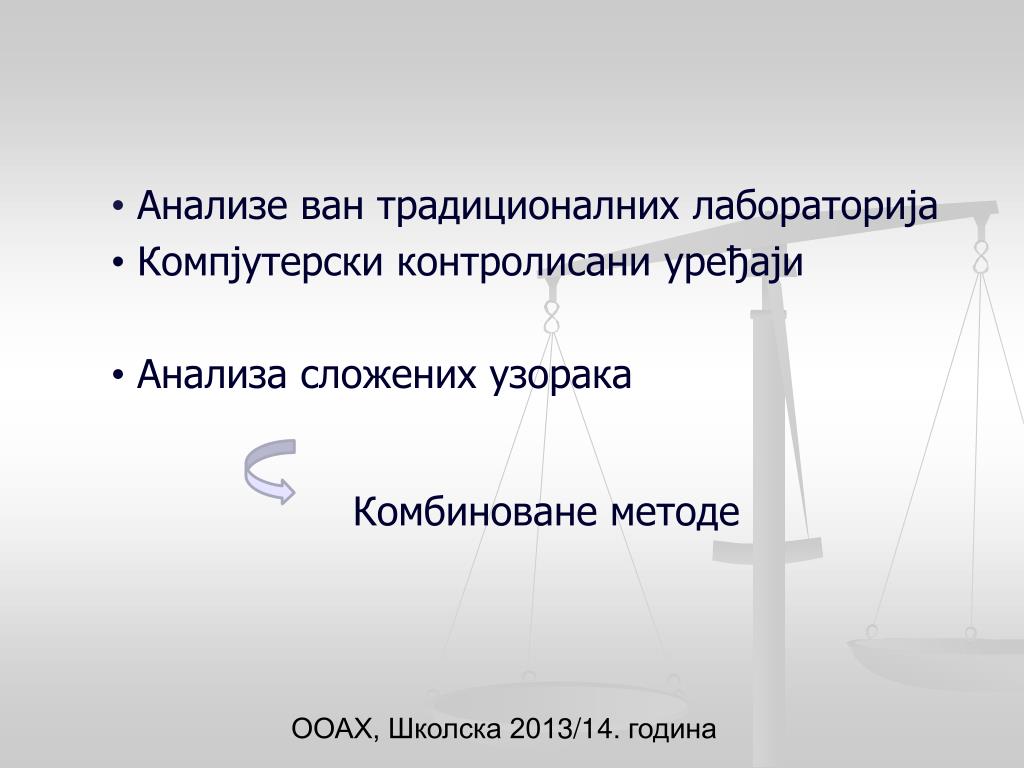 • Анализе ван традиционалних лабораторија
• Компјутерски контролисани уређаји

• Анализа сложених узорака

Комбиноване методе

ООАХ, Школска 2013/14. година